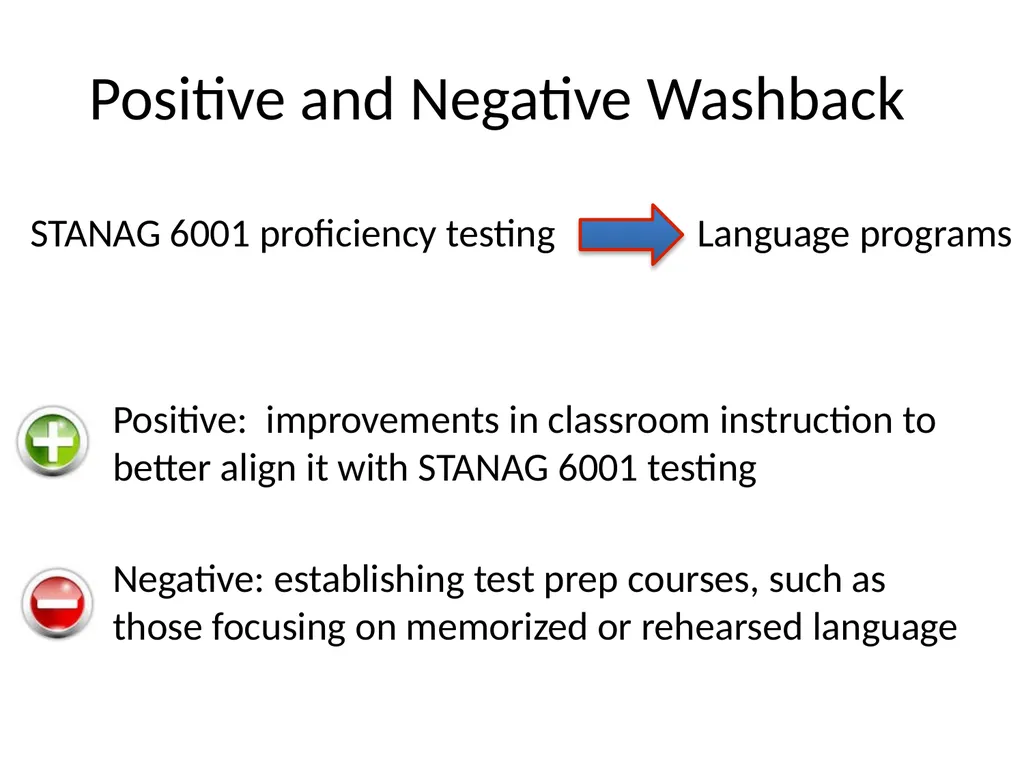 Positive and Negative Washback

STANAG 6001 proficiency testing Language programs

Positive: improvements in classroom instruction to better align it with STANAG 6001 testing

Negative: establishing test prep courses, such as those focusing on memorized or rehearsed language